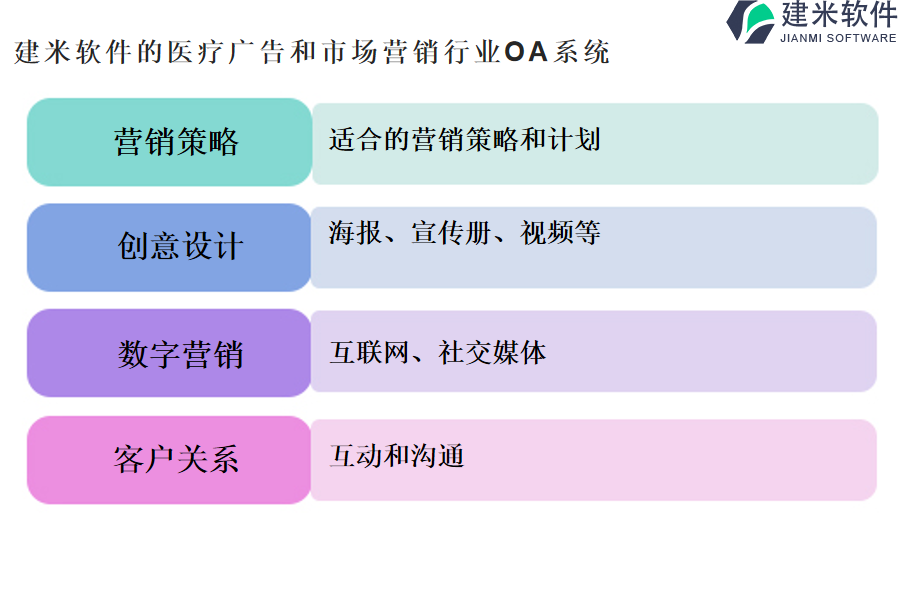 建米软件
JIANMI SOFTWARE

建米软件的医疗广告和市场营销行业OA系统

营销策略
适合的营销策略和计划

创意设计
海报、宣传册、视频等

数字营销
互联网、社交媒体

客户关系
互动和沟通